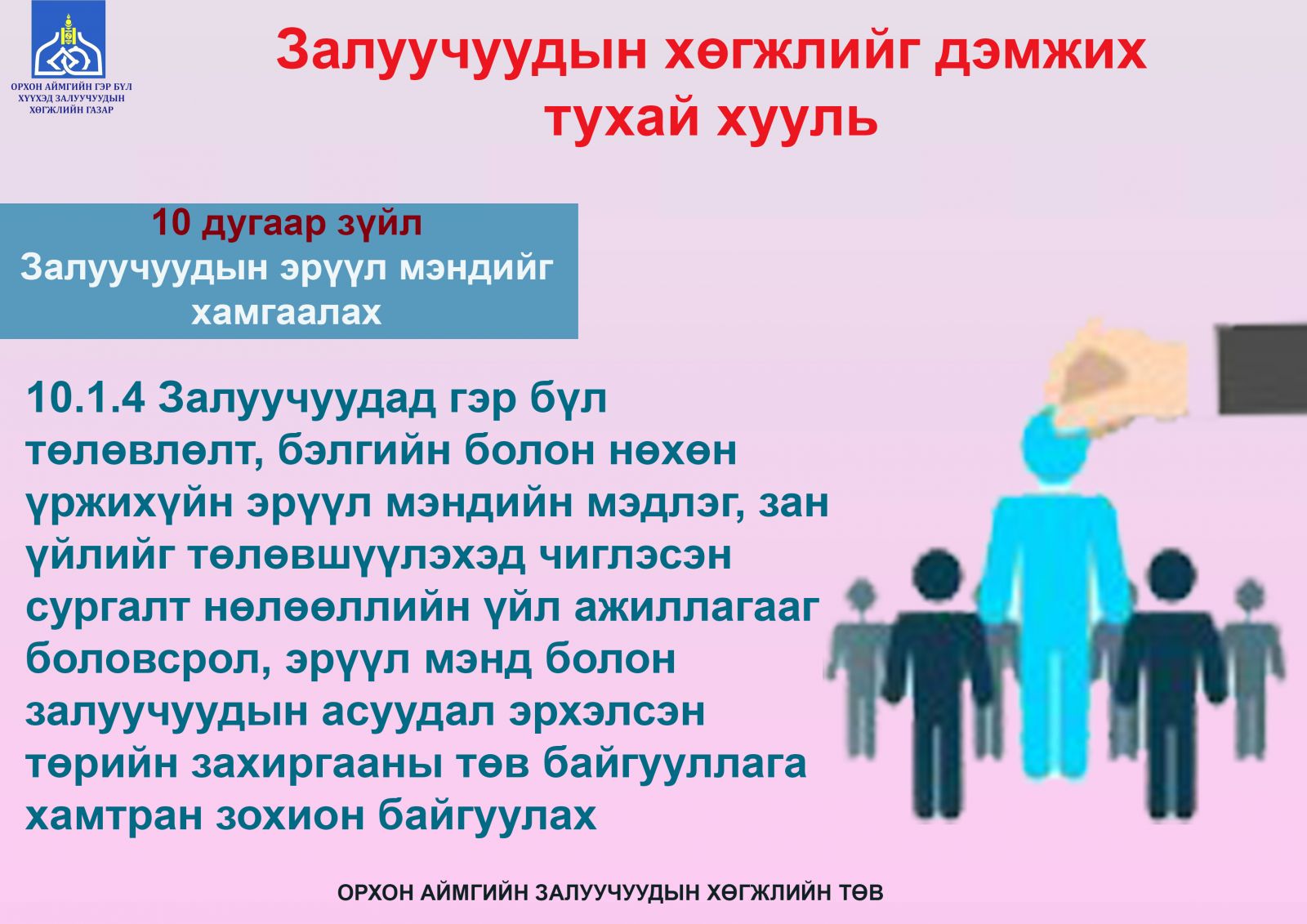 ОРХОН АЙМГИЙН ГЭР БҮЛ ХҮҮХЭД ЗАЛУУЧУУДЫН ХӨГЖЛИЙН ГАЗАР

Залуучуудын хөгжлийг дэмжих тухай хууль

10 дугаар зүйл
Залуучуудын эрүүл мэндийг хамгаалах

10.1.4 Залуучуудад гэр бүл төлөвлөлт, бэлгийн болон нөхөн үржихүйн эрүүл мэндийн мэдлэг, зан үйлийг төлөвшүүлэхэд чиглэсэн сургалт нөлөөллийн үйл ажиллагааг боловсрол, эрүүл мэнд болон залуучуудын асуудал эрхэлсэн төрийн захиргааны төв байгууллага хамтран зохион байгуулах

ОРХОН АЙМГИЙН ЗАЛУУЧУУДЫН ХӨГЖЛИЙН ТӨВ